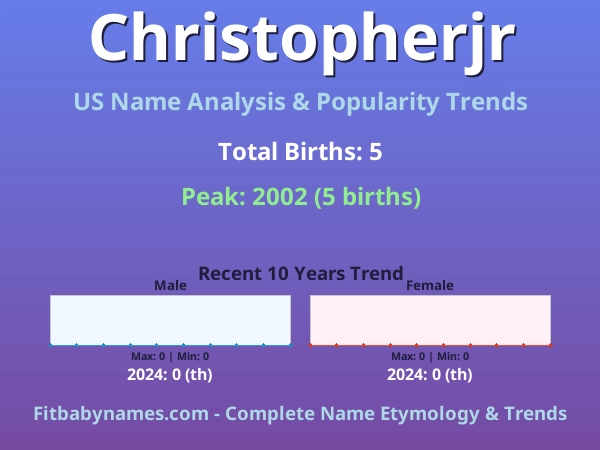 Christopherjr

US Name Analysis & Popularity Trends

Total Births: 5

Peak: 2002 (5 births)

Recent 10 Years Trend

Male

Max: 0 | Min: 0

2024: 0 (th)

Female

Max: 0 | Min: 0

2024: 0 (th)

Fitbabynames.com - Complete Name Etymology & Trends